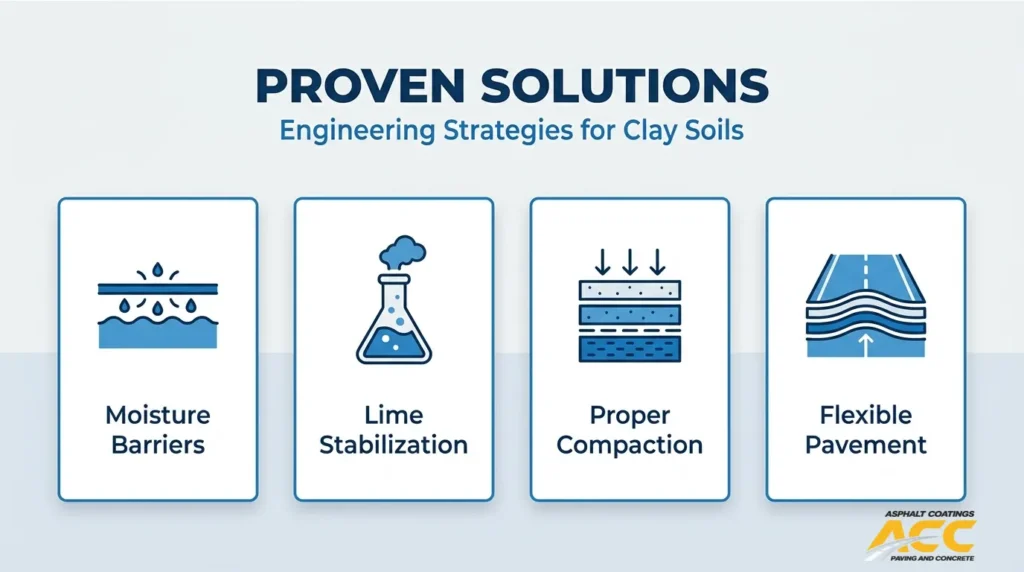 PROVEN SOLUTIONS
Engineering Strategies for Clay Soils

Moisture Barriers

Lime Stabilization

Proper Compaction

Flexible Pavement

ASPHALT COATINGS
ACC
PAVING AND CONCRETE